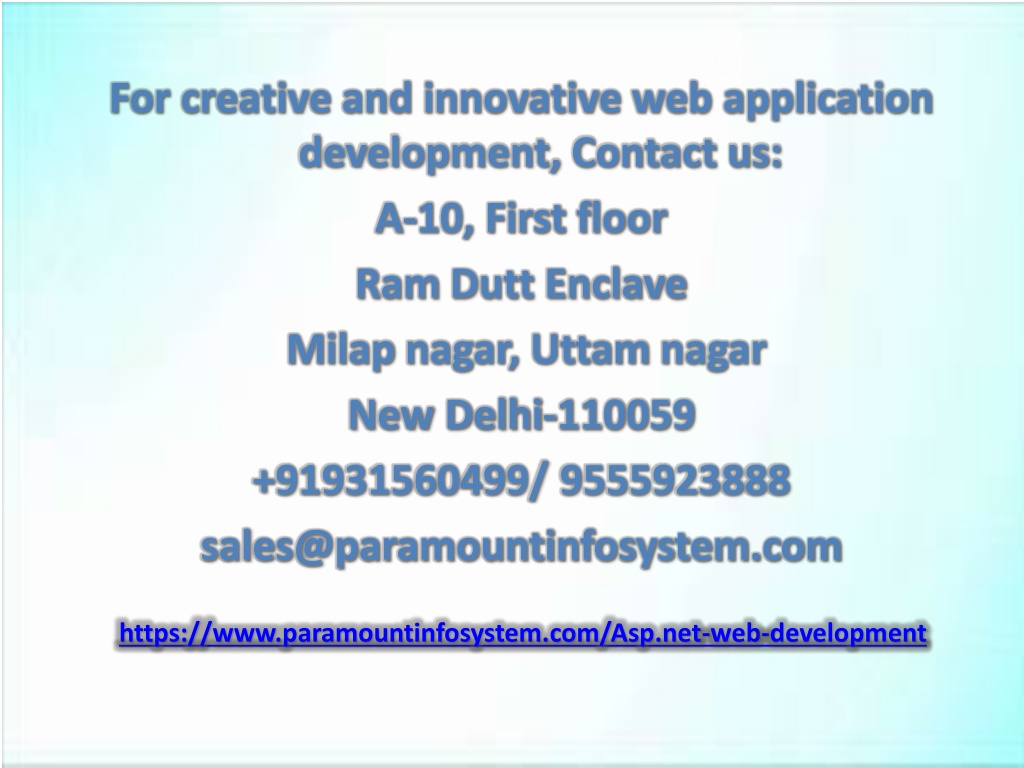 For creative and innovative web application development, Contact us:

A-10, First floor

Ram Dutt Enclave

Milap nagar, Uttam nagar

New Delhi-110059

+91931560499/ 9555923888

sales@paramountinfosystem.com

https://www.paramountinfosystem.com/Asp.net-web-development